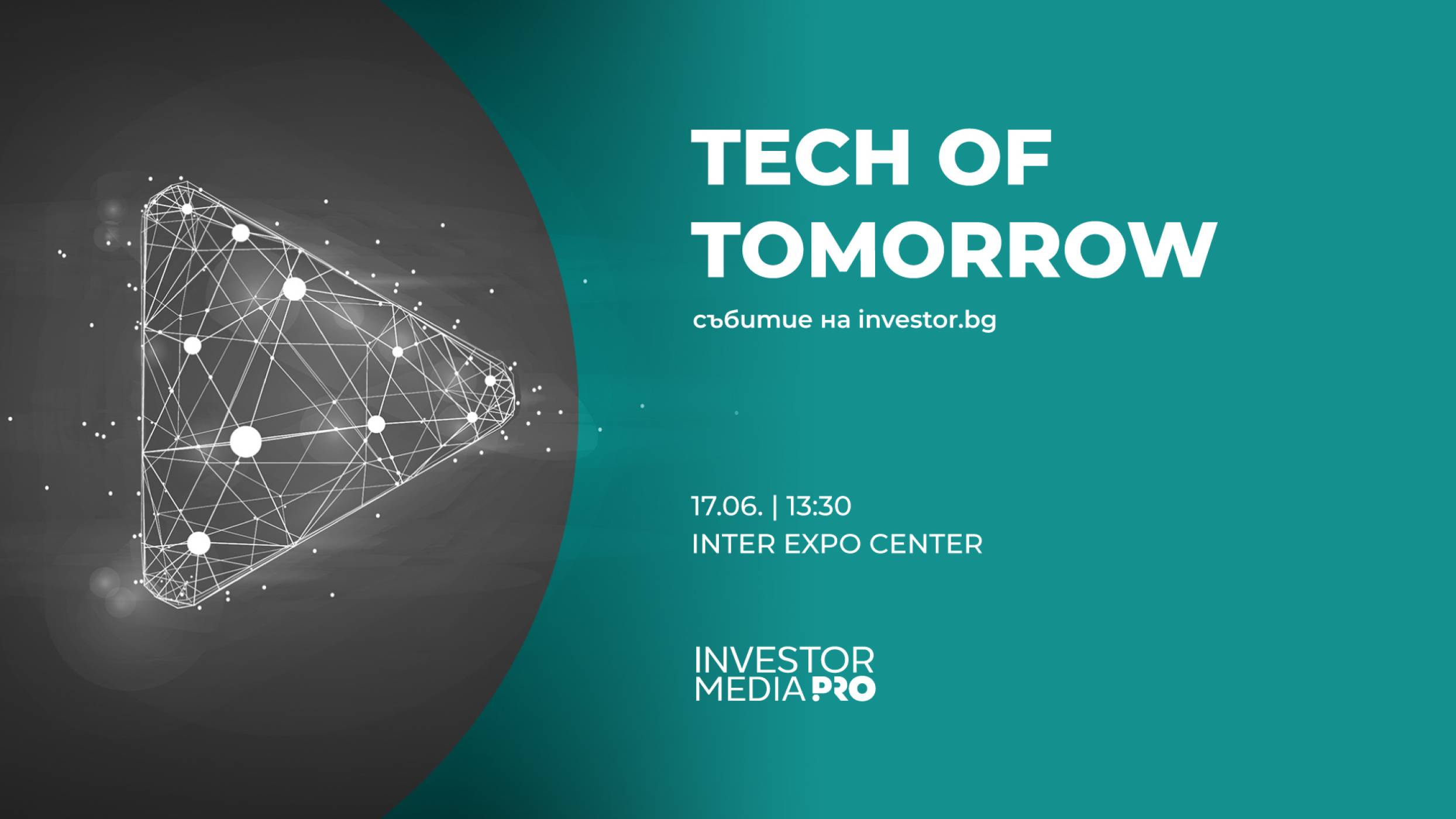 TECH OF TOMORROW

събитие на investor.bg

17.06. | 13:30
INTER EXPO CENTER

INVESTOR
MEDIA PRO